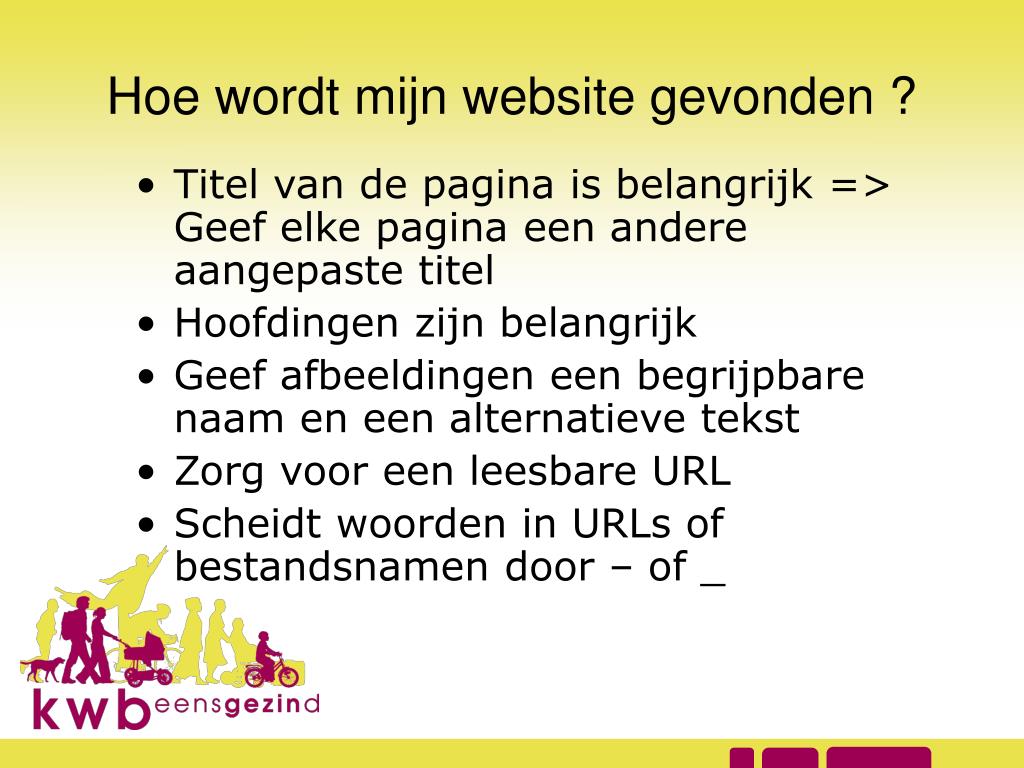 Hoe wordt mijn website gevonden ?

• Titel van de pagina is belangrijk => Geef elke pagina een andere aangepaste titel
• Hoofdingen zijn belangrijk
• Geef afbeeldingen een begrijpbare naam en een alternatieve tekst
• Zorg voor een leesbare URL
• Scheidt woorden in URLs of bestandsnamen door – of _

kwb eensgezind